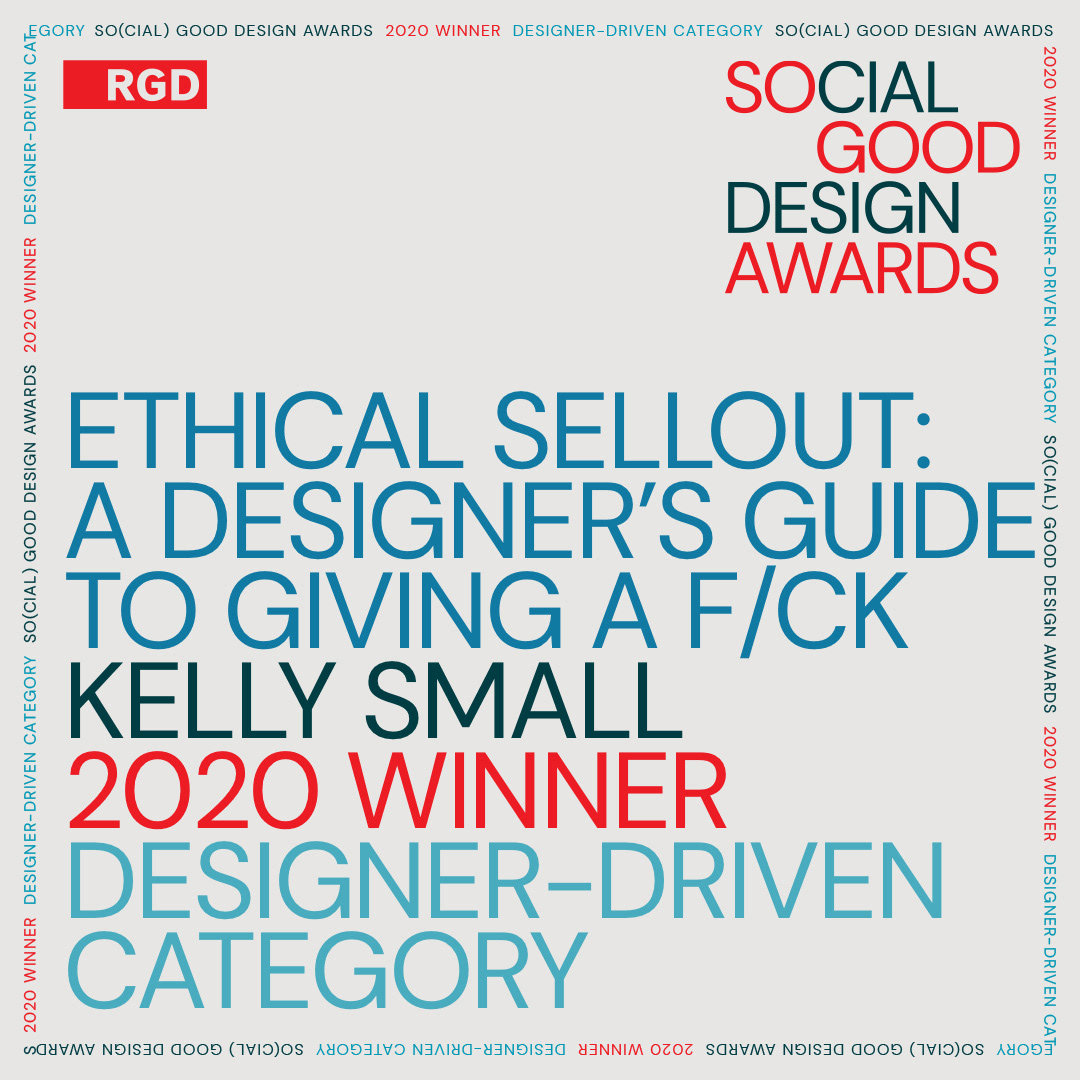 EGORY SO(CIAL) GOOD DESIGN AWARDS 2020 WINNER DESIGNER-DRIVEN CATEGORY SO(CIAL) GOOD DESIGN AWARDS

2020 WINNER DESIGNER-DRIVEN CATEGORY SO(CIAL) GOOD DESIGN AWARDS 2020 WINNER DESIGNER-DRIVEN CAT

EGORY SO(CIAL) GOOD DESIGN AWARDS 2020 WINNER DESIGNER-DRIVEN CATEGORY SO(CIAL) GOOD DESIGN AWARDS

2020 WINNER DESIGNER-DRIVEN CATEGORY SO(CIAL) GOOD DESIGN AWARDS 2020 WINNER DESIGNER-DRIVEN CAT

RGD

SOCIAL GOOD DESIGN AWARDS

ETHICAL SELLOUT: A DESIGNER'S GUIDE TO GIVING A F/CK

KELLY SMALL

2020 WINNER

DESIGNER-DRIVEN CATEGORY